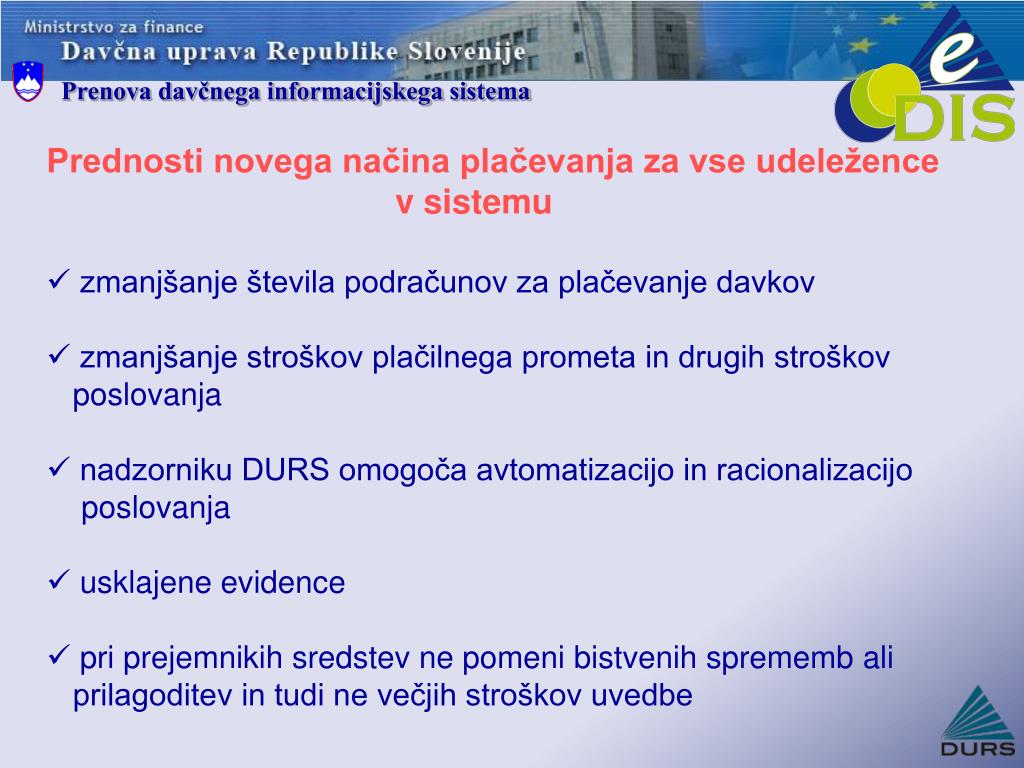 Ministrstvo za finance
Davčna uprava Republike Slovenije
Prenova davčnega informacijskega sistema

e DIS

Prednosti novega načina plačevanja za vse udeležence v sistemu

✓ zmanjšanje števila podračunov za plačevanje davkov

✓ zmanjšanje stroškov plačilnega prometa in drugih stroškov poslovanja

✓ nadzorniku DURS omogoča avtomatizacijo in racionalizacijo poslovanja

✓ usklajene evidence

✓ pri prejemnikih sredstev ne pomeni bistvenih sprememb ali prilagoditev in tudi ne večjih stroškov uvedbe

DURS